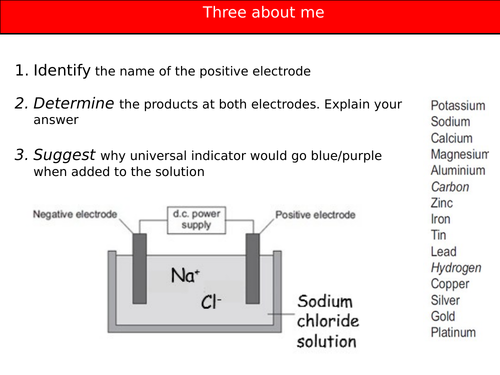 Three about me

1. Identify the name of the positive electrode

2. Determine the products at both electrodes. Explain your answer

3. Suggest why universal indicator would go blue/purple when added to the solution

Negative electrode

d.c. power supply

Positive electrode

$Na^+$

$Cl^-$

Sodium chloride solution

Potassium
Sodium
Calcium
Magnesium
Aluminium
Carbon
Zinc
Iron
Tin
Lead
Hydrogen
Copper
Silver
Gold
Platinum